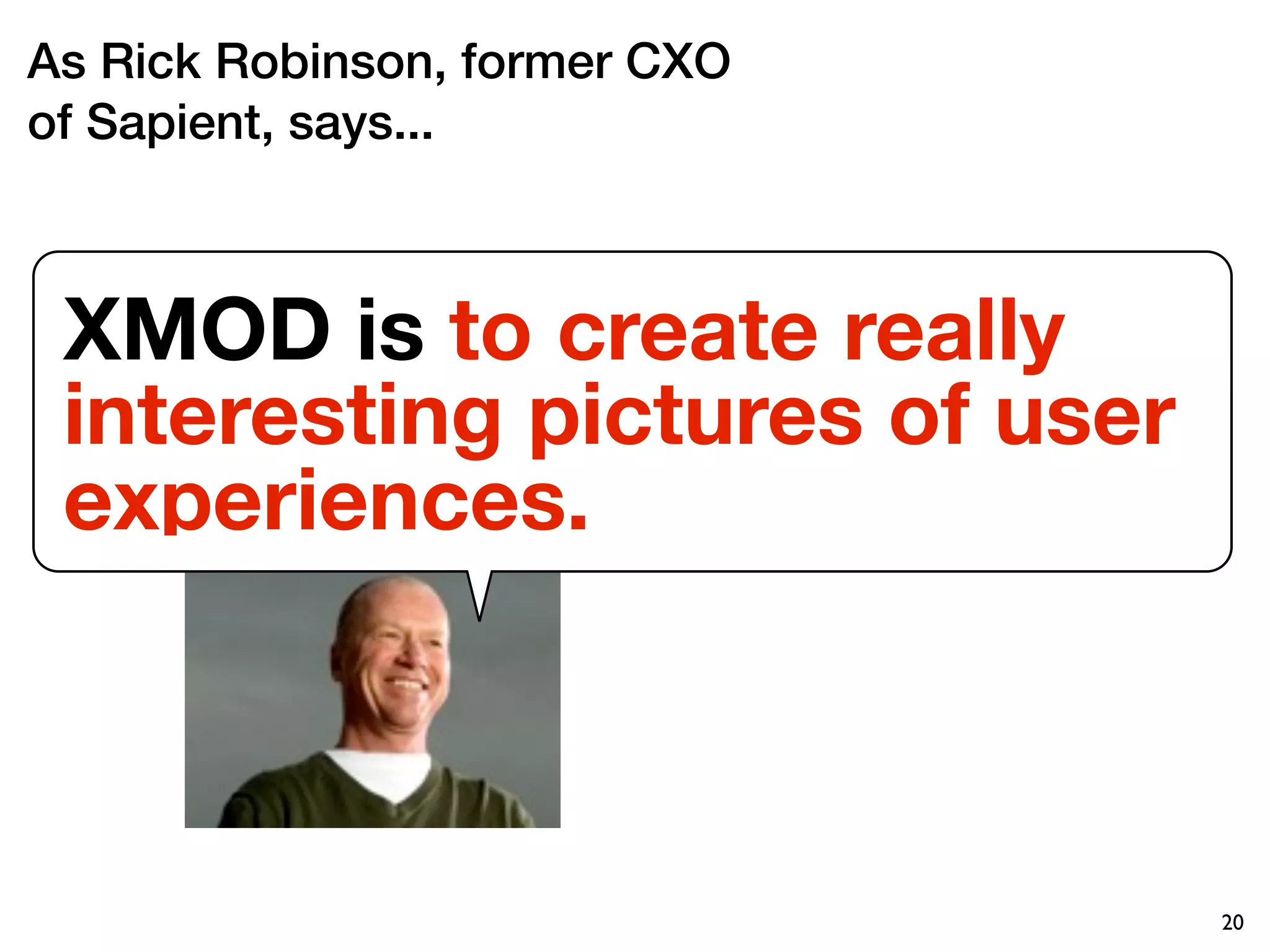 As Rick Robinson, former CXO of Sapient, says...

XMOD is to create really interesting pictures of user experiences.

20